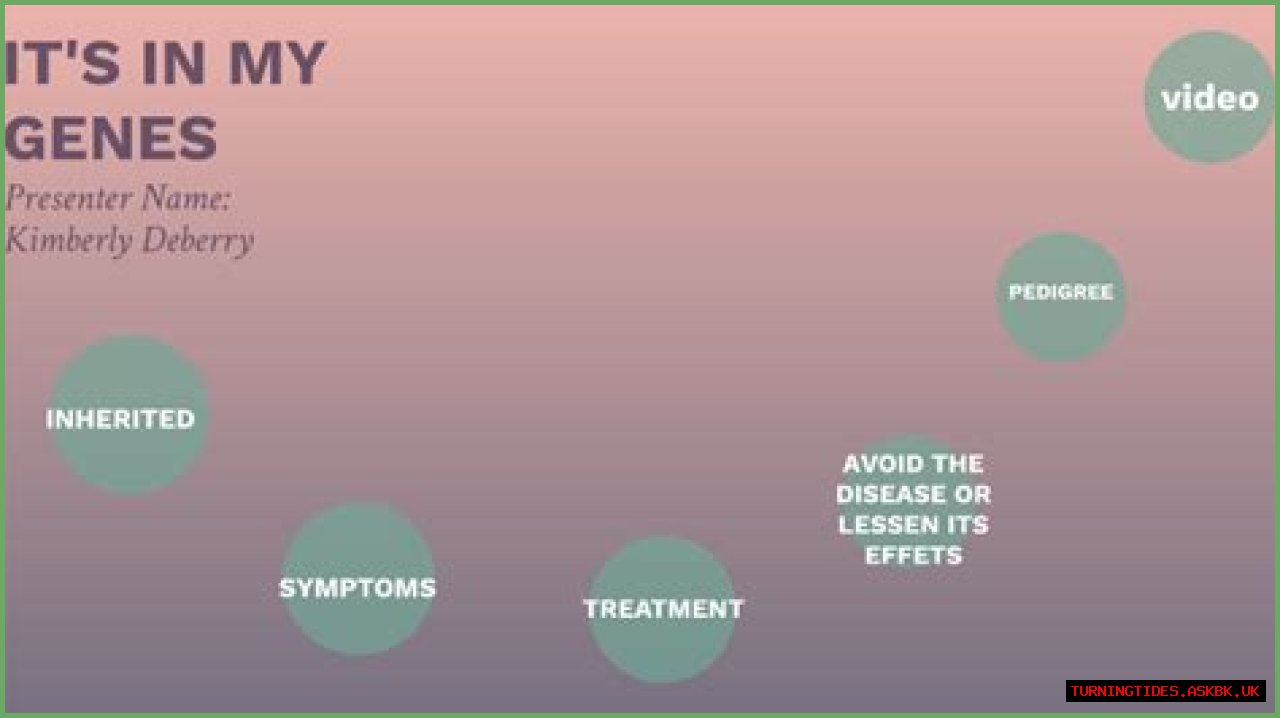 IT'S IN MY GENES

Presenter Name: Kimberly Deberry

video

PEDIGREE

INHERITED

AVOID THE DISEASE OR LESSEN ITS EFFETS

SYMPTOMS

TREATMENT

TURNINGTIDES.ASKBK.UK